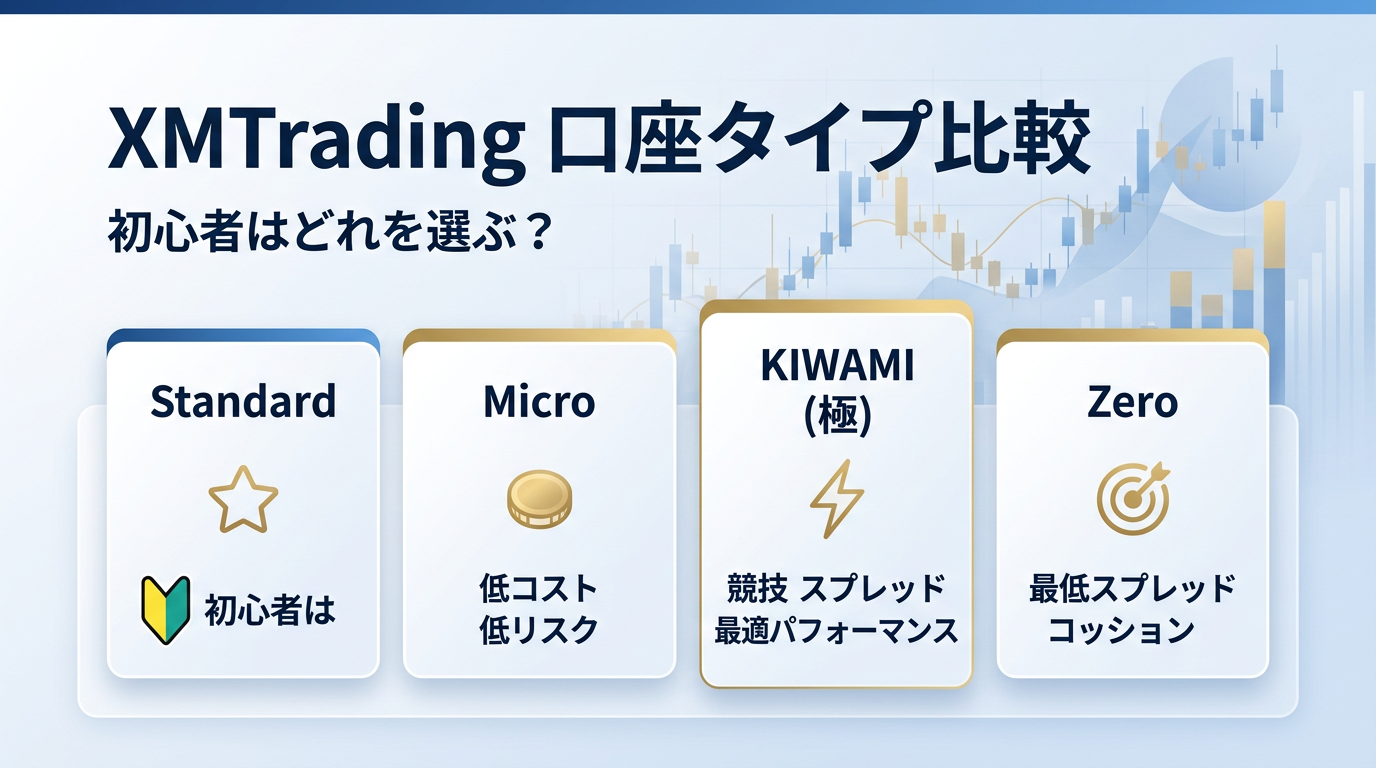 XMTrading 口座タイプ比較

初心者はどれを選ぶ？

Standard

初心者は

Micro

低コスト
低リスク

KIWAMI
(極)

競技 スプレッド
最適パフォーマンス

Zero

最低スプレッド
コッション